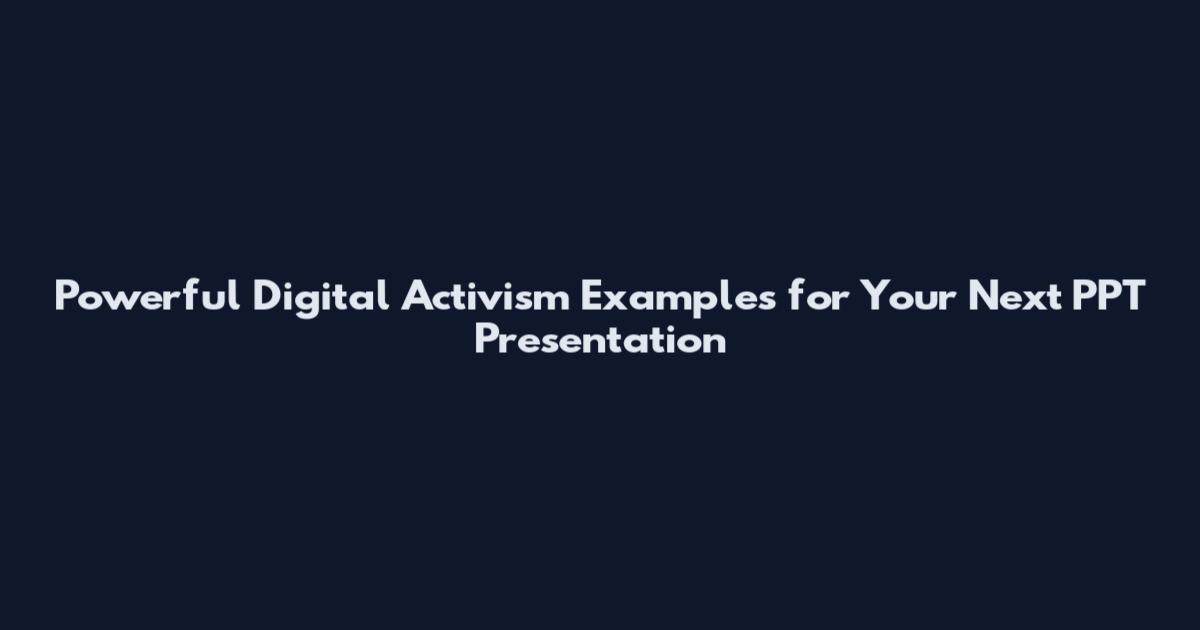 Powerful Digital Activism Examples for Your Next PPT Presentation